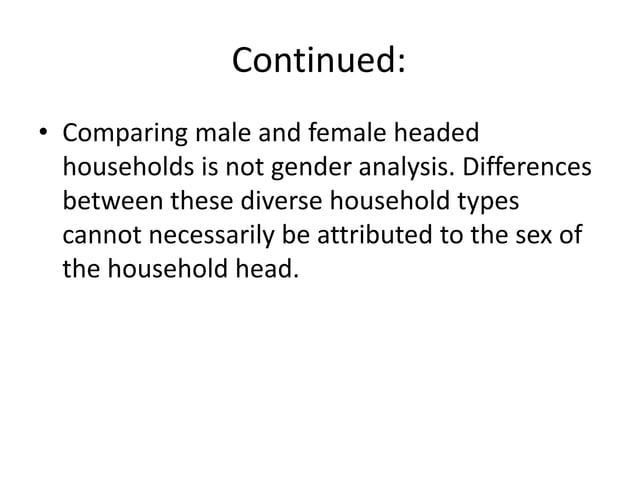 Continued:

• Comparing male and female headed households is not gender analysis. Differences between these diverse household types cannot necessarily be attributed to the sex of the household head.